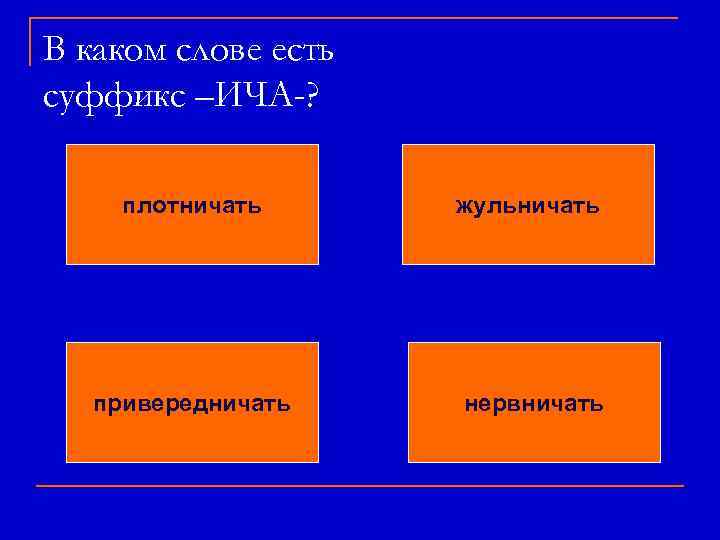 В каком слове есть суффикс –ИЧА-?

плотничать

жульничать

привередничать

нервничать